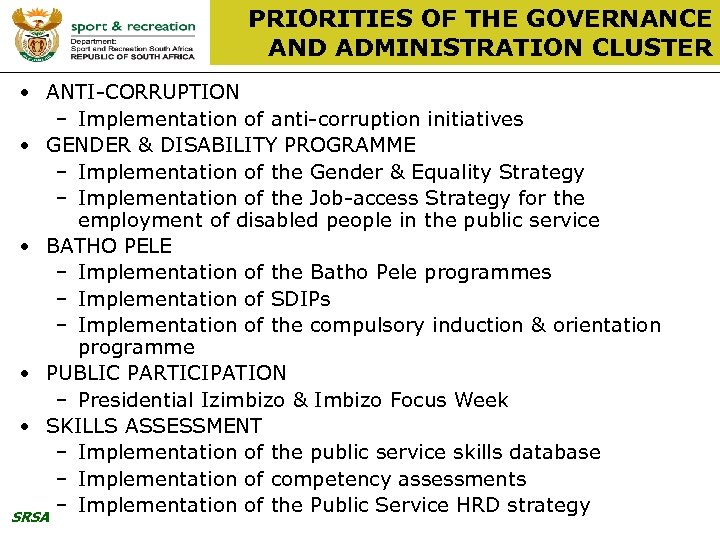 sport & recreation
Department:
Sport and Recreation South Africa
REPUBLIC OF SOUTH AFRICA

PRIORITIES OF THE GOVERNANCE AND ADMINISTRATION CLUSTER

• ANTI-CORRUPTION
– Implementation of anti-corruption initiatives
• GENDER & DISABILITY PROGRAMME
– Implementation of the Gender & Equality Strategy
– Implementation of the Job-access Strategy for the employment of disabled people in the public service
• BATHO PELE
– Implementation of the Batho Pele programmes
– Implementation of SDIPs
– Implementation of the compulsory induction & orientation programme
• PUBLIC PARTICIPATION
– Presidential Izimbizo & Imbizo Focus Week
• SKILLS ASSESSMENT
– Implementation of the public service skills database
– Implementation of competency assessments
– Implementation of the Public Service HRD strategy

SRSA